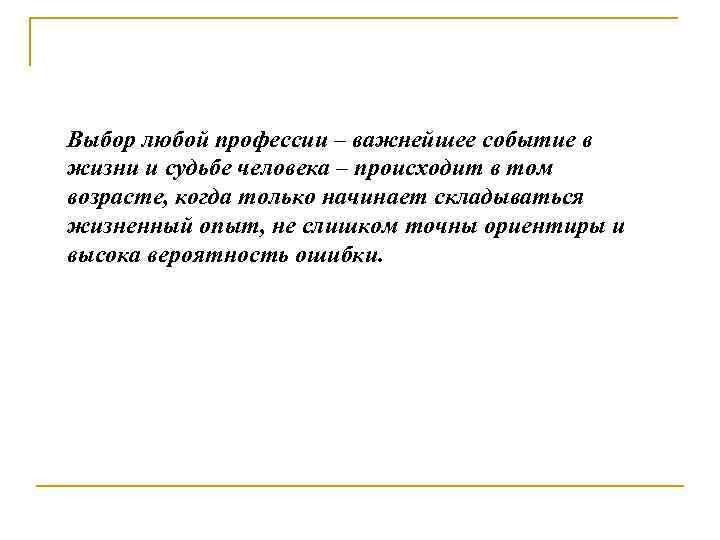 Выбор любой профессии – важнейшее событие в жизни и судьбе человека – происходит в том возрасте, когда только начинает складываться жизненный опыт, не слишком точны ориентиры и высока вероятность ошибки.